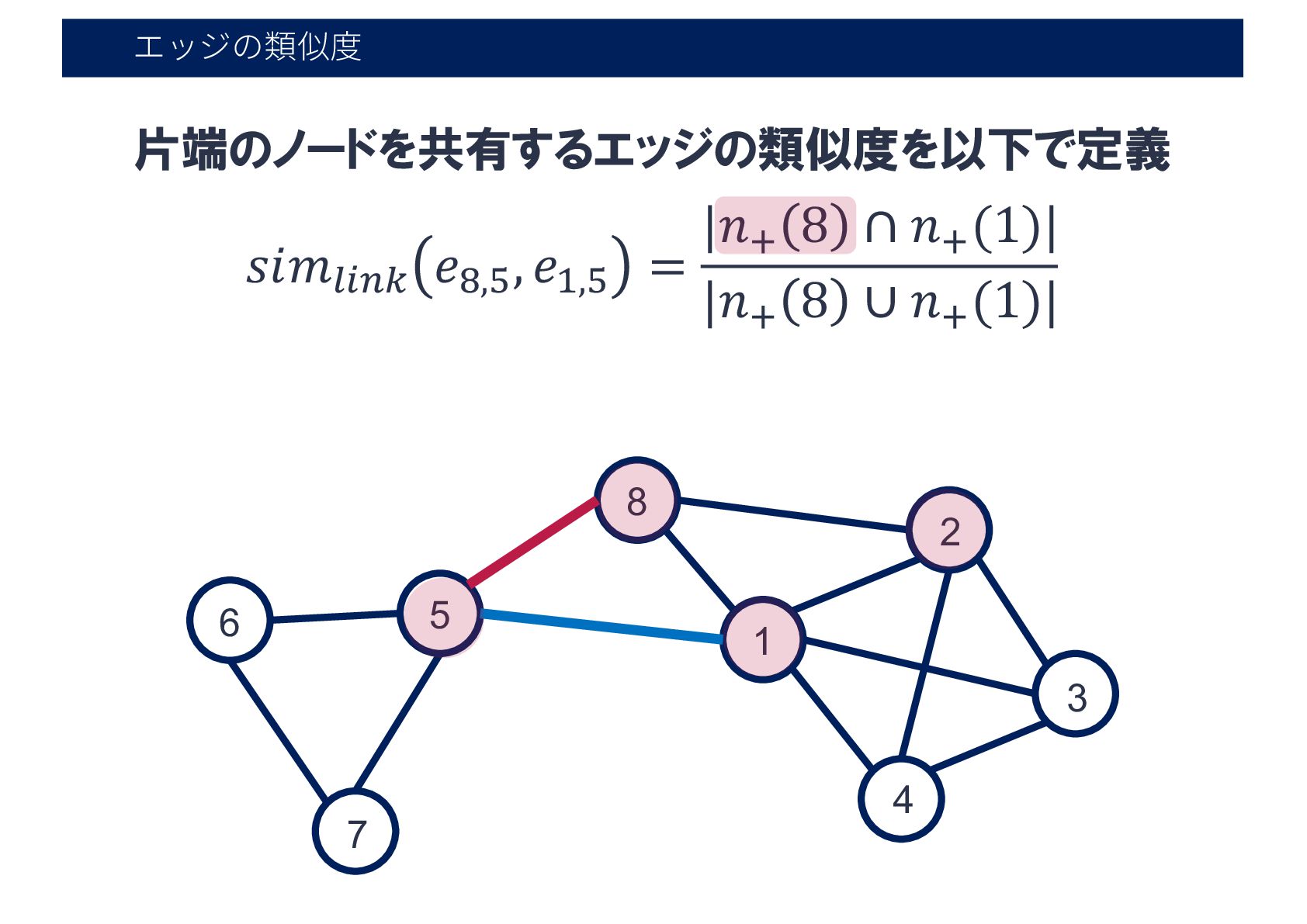 エッジの類似度

片端のノードを共有するエッジの類似度を以下で定義

$sim_{link}(e_{8,5}, e_{1,5}) = \frac{|n_+(8) \cap n_+(1)|}{|n_+(8) \cup n_+(1)|}$

8
2
6
5
1
3
4
7